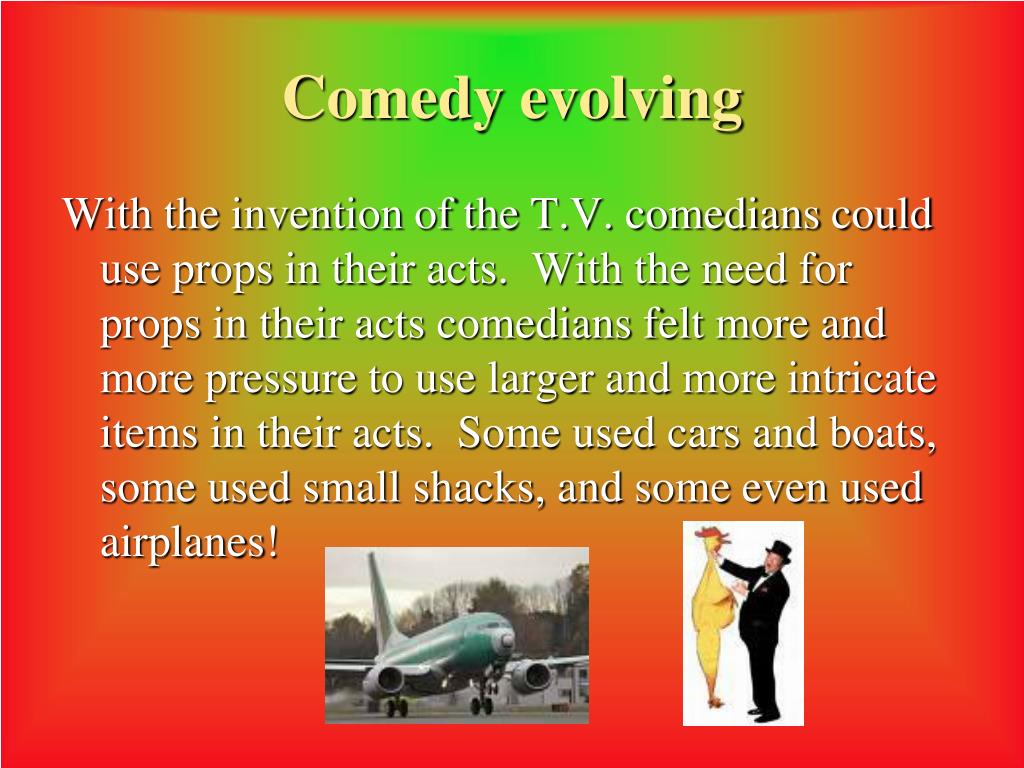 Comedy evolving

With the invention of the T.V. comedians could use props in their acts. With the need for props in their acts comedians felt more and more pressure to use larger and more intricate items in their acts. Some used cars and boats, some used small shacks, and some even used airplanes!